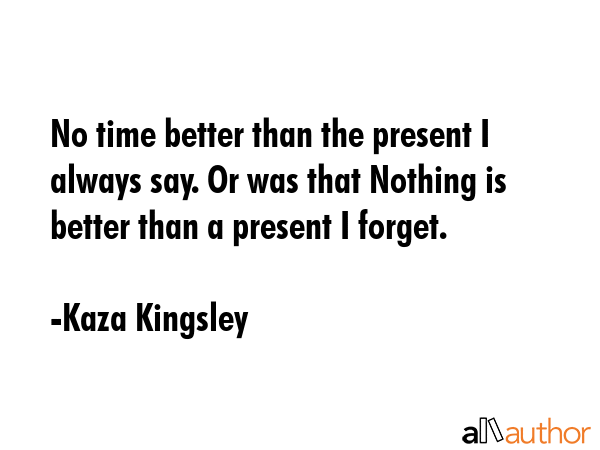 No time better than the present I always say. Or was that Nothing is better than a present I forget.

-Kaza Kingsley

allauthor